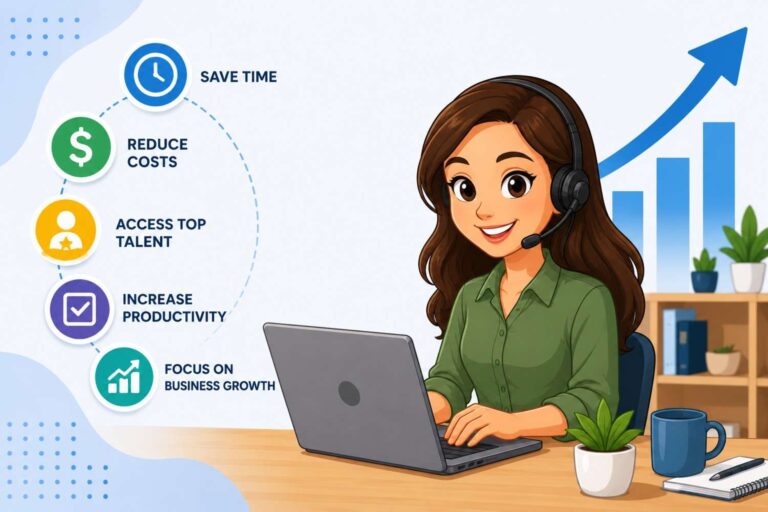 SAVE TIME

REDUCE COSTS

ACCESS TOP TALENT

INCREASE PRODUCTIVITY

FOCUS ON BUSINESS GROWTH